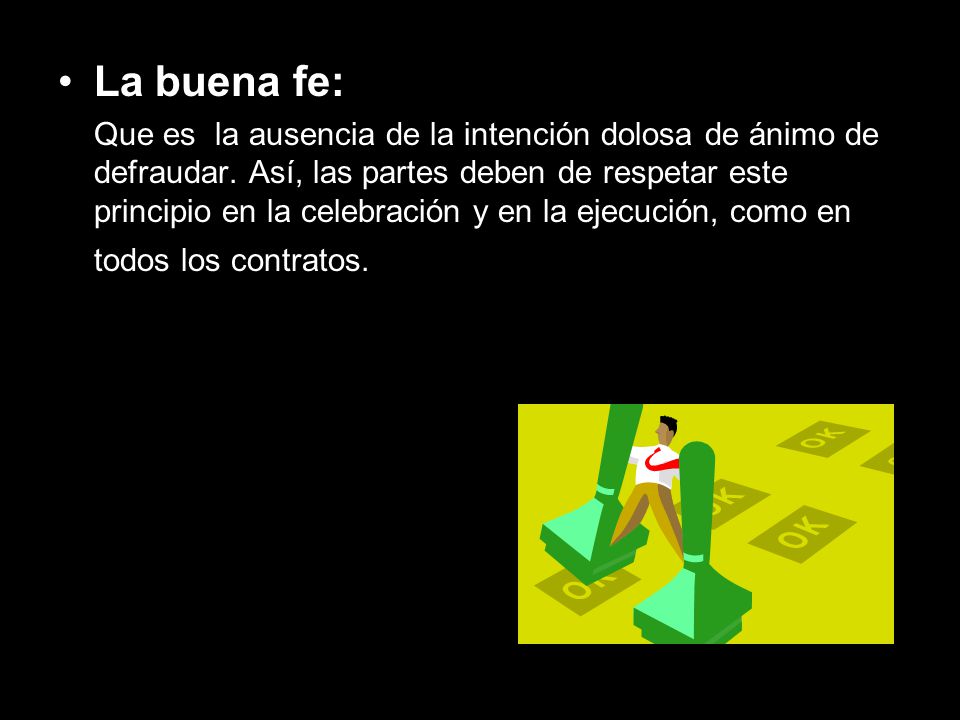 • La buena fe:

Que es la ausencia de la intención dolosa de ánimo de defraudar. Así, las partes deben de respetar este principio en la celebración y en la ejecución, como en todos los contratos.

OK

OK

OK

OK